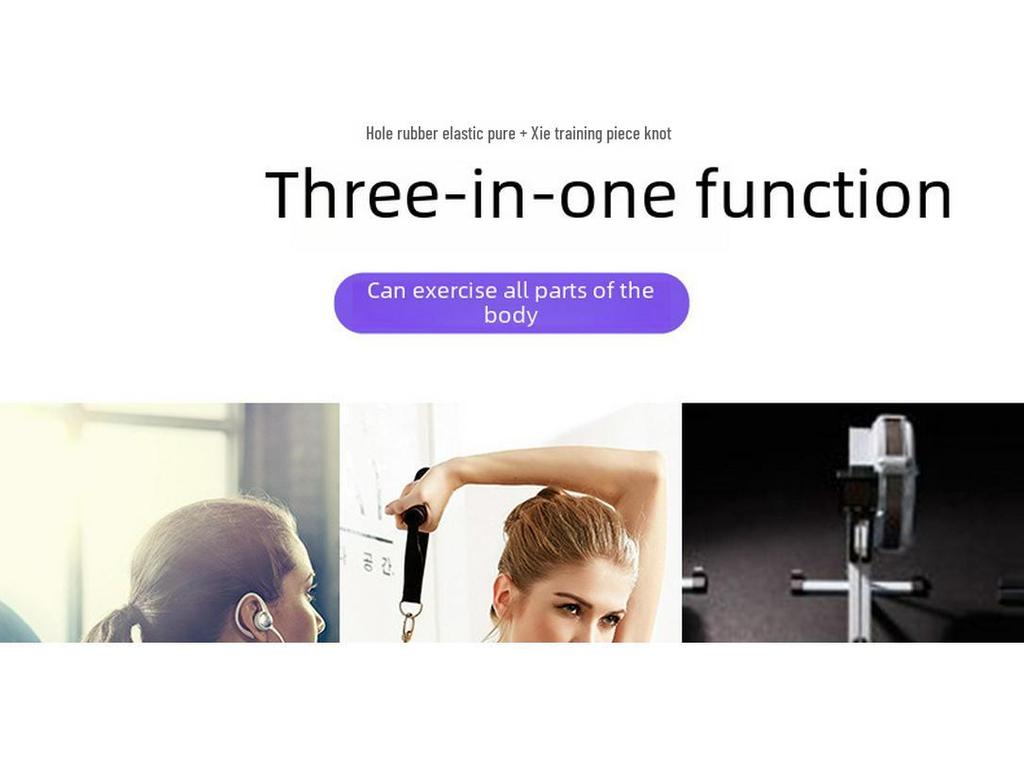 Hole rubber elastic pure + Xie training piece knot

Three-in-one function

Can exercise all parts of the body